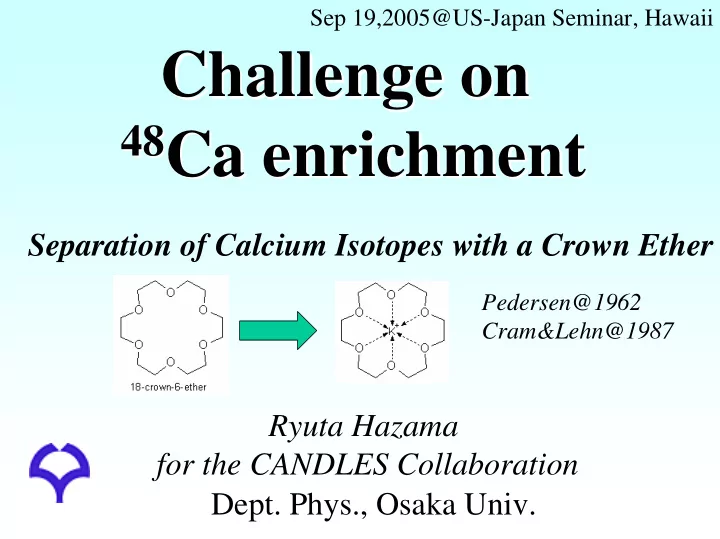 Sep 19,2005@US-Japan Seminar, Hawaii

Challenge on $^{48}$Ca enrichment

Separation of Calcium Isotopes with a Crown Ether

O O O O O O
18-crown-6-ether

O O O O O O K

Pedersen@1962
Cram&Lehn@1987

Ryuta Hazama
for the CANDLES Collaboration
Dept. Phys., Osaka Univ.